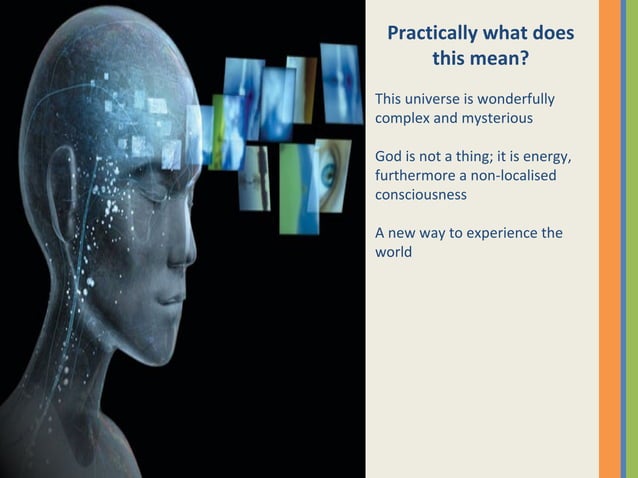 Practically what does this mean?

This universe is wonderfully complex and mysterious

God is not a thing; it is energy, furthermore a non-localised consciousness

A new way to experience the world